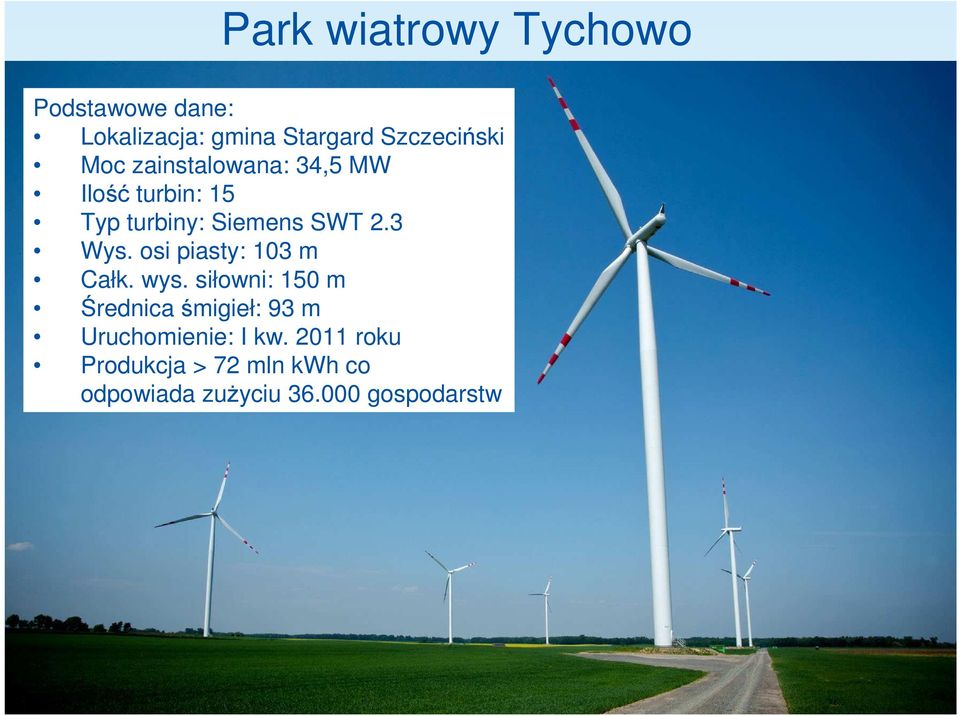 Park wiatrowy Tychowo

Podstawowe dane:
• Lokalizacja: gmina Stargard Szczeciński
• Moc zainstalowana: 34,5 MW
• Ilość turbin: 15
• Typ turbiny: Siemens SWT 2.3
• Wys. osi piasty: 103 m
• Całk. wys. siłowni: 150 m
• Średnica śmigieł: 93 m
• Uruchomienie: I kw. 2011 roku
• Produkcja > 72 mln kWh co odpowiada zużyciu 36.000 gospodarstw